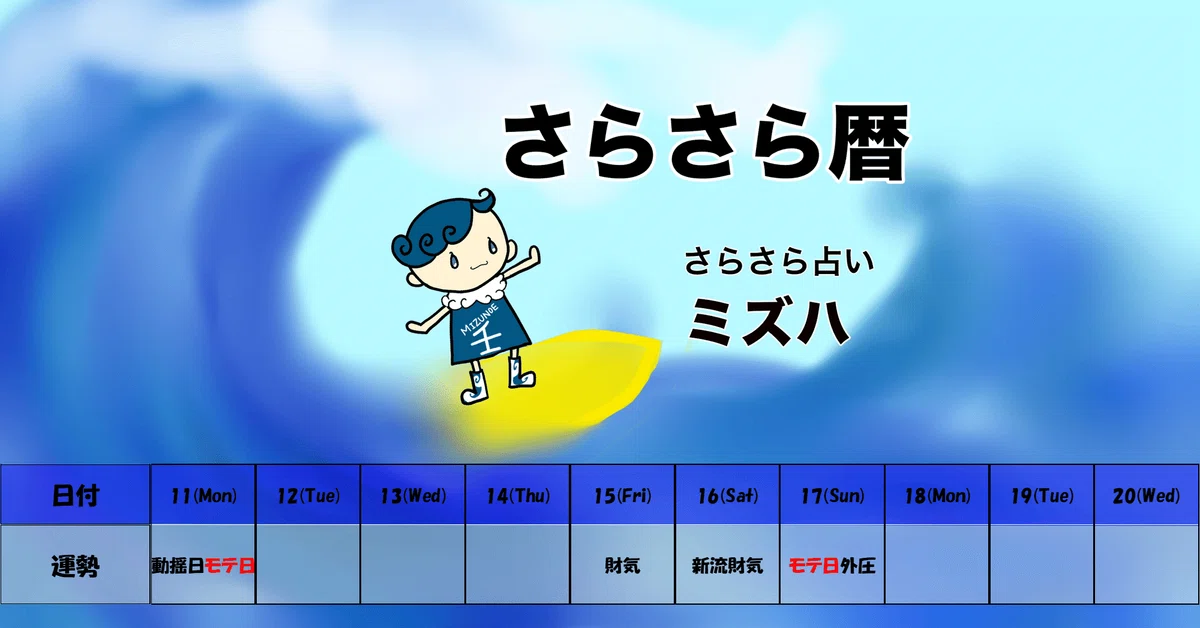 さらさら暦

MIZUNOE
壬

さらさら占い
ミズハ

| 日付 | 11(Mon) | 12(Tue) | 13(Wed) | 14(Thu) | 15(Fri) | 16(Sat) | 17(Sun) | 18(Mon) | 19(Tue) | 20(Wed) |
|---|---|---|---|---|---|---|---|---|---|---|
| 運勢 | 動揺日モテ日 | | | | 財気 | 新流財気 | モテ日外圧 | | | |